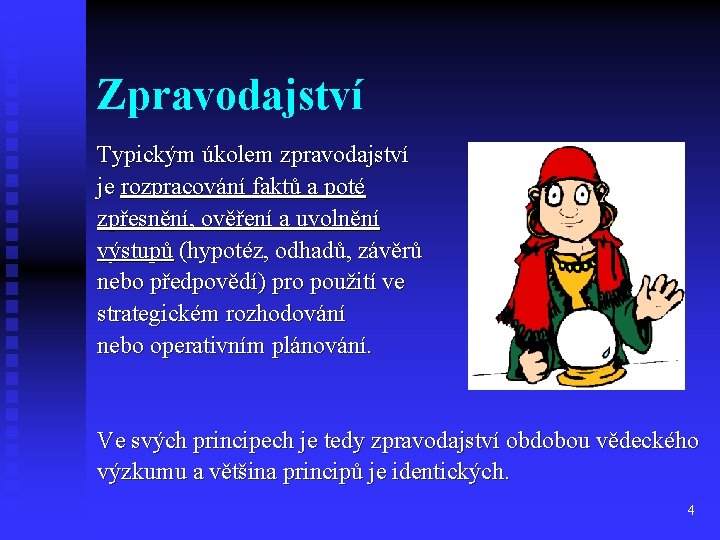 Zpravodajství

Typickým úkolem zpravodajství je rozpracování faktů a poté zpřesnění, ověření a uvolnění výstupů (hypotéz, odhadů, závěrů nebo předpovědí) pro použití ve strategickém rozhodování nebo operativním plánování.

Ve svých principech je tedy zpravodajství obdobou vědeckého výzkumu a většina principů je identických.

4